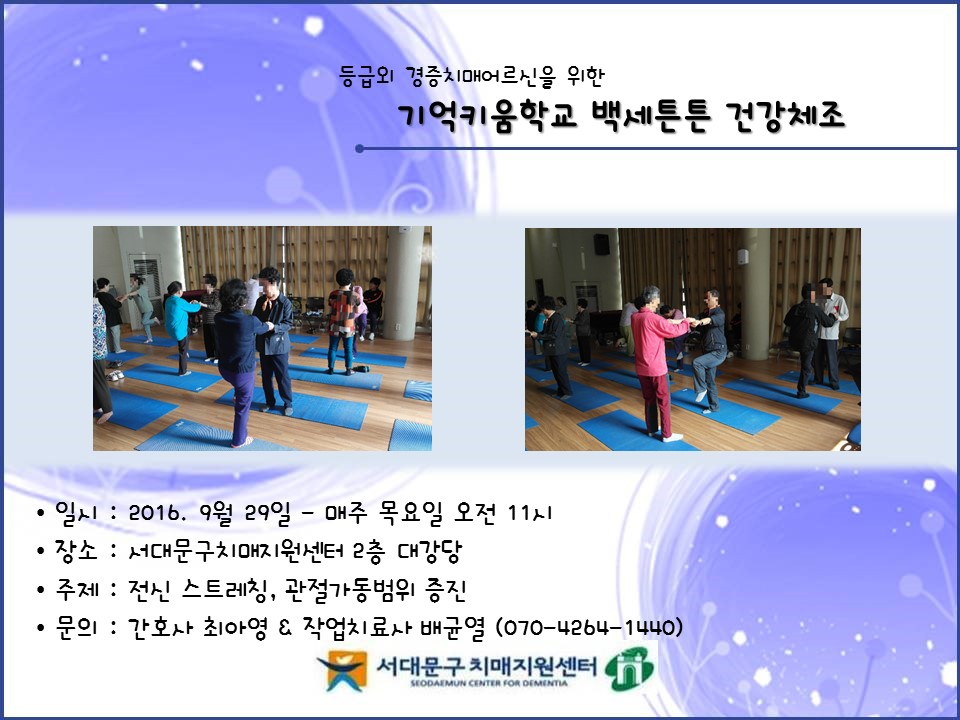 등급외 경증치매어르신을 위한
기억키움학교 백세튼튼 건강체조

• 일시 : 2016. 9월 29일 - 매주 목요일 오전 11시
• 장소 : 서대문구치매지원센터 2층 대강당
• 주제 : 전신 스트레칭, 관절가동범위 증진
• 문의 : 간호사 최아영 & 작업치료사 배균열 (070-4264-1440)

서대문구 치매지원센터
SEODAEMUN CENTER FOR DEMENTIA